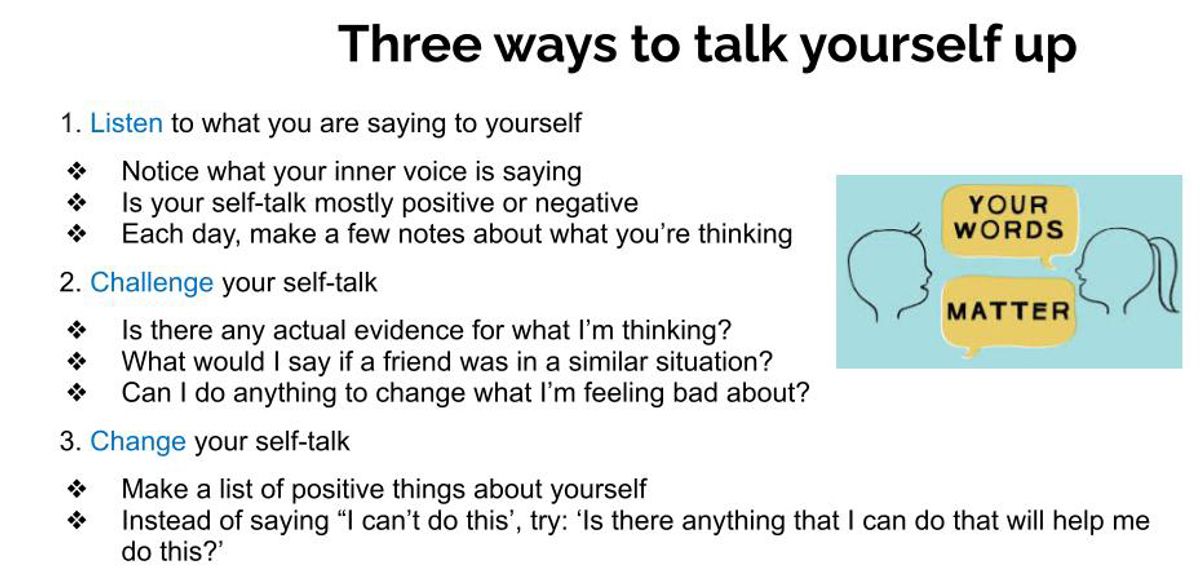 Three ways to talk yourself up

1. Listen to what you are saying to yourself

❖ Notice what your inner voice is saying
❖ Is your self-talk mostly positive or negative
❖ Each day, make a few notes about what you're thinking

2. Challenge your self-talk

❖ Is there any actual evidence for what I'm thinking?
❖ What would I say if a friend was in a similar situation?
❖ Can I do anything to change what I'm feeling bad about?

3. Change your self-talk

❖ Make a list of positive things about yourself
❖ Instead of saying "I can't do this', try: 'Is there anything that I can do that will help me do this?'

YOUR WORDS

MATTER